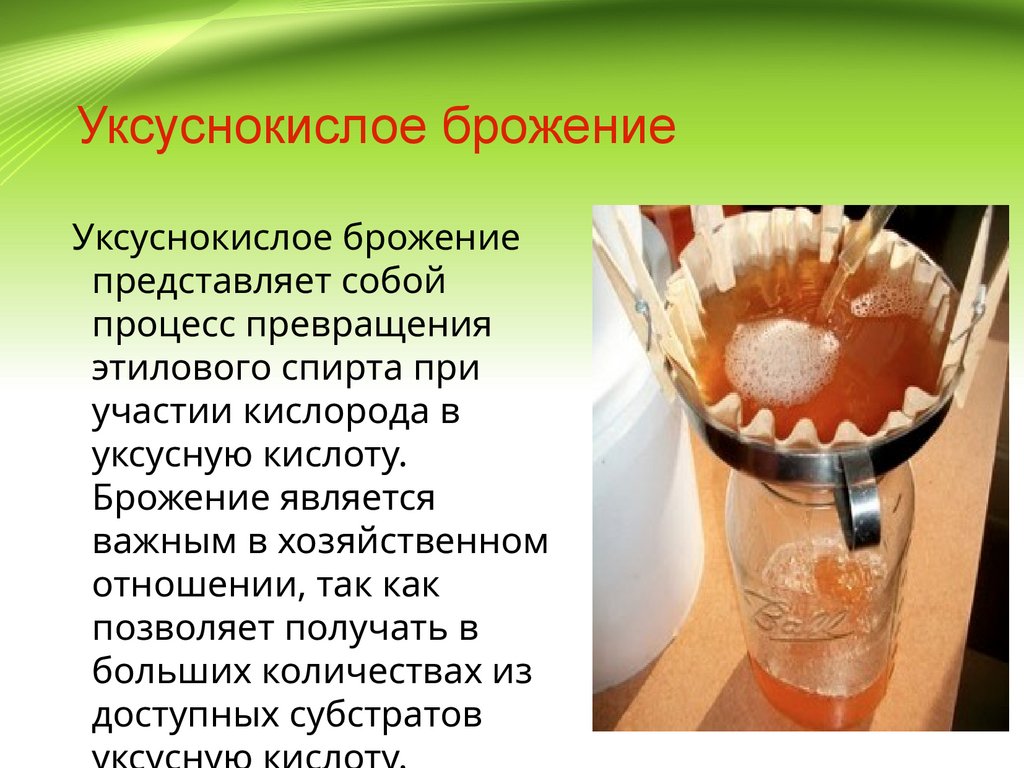 Уксуснокислое брожение

Уксуснокислое брожение представляет собой процесс превращения этилового спирта при участии кислорода в уксусную кислоту. Брожение является важным в хозяйственном отношении, так как позволяет получать в больших количествах из доступных субстратов уксусную кислоту.

Ball